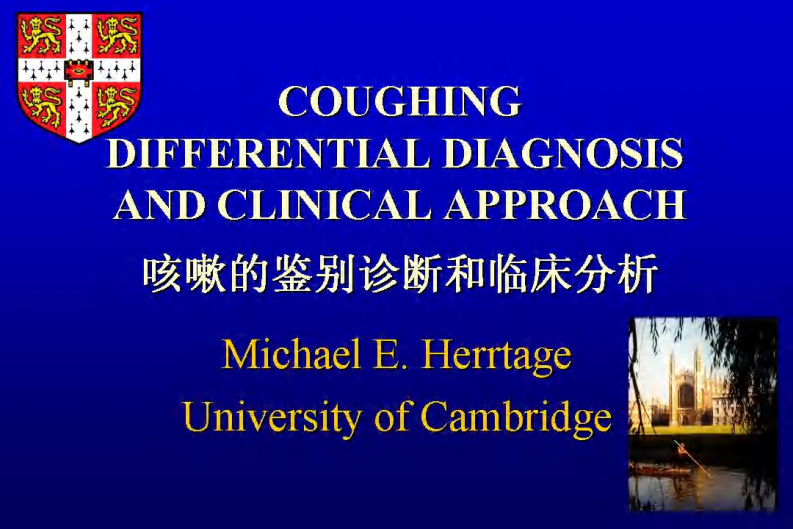 COUGHING
DIFFERENTIAL DIAGNOSIS
AND CLINICAL APPROACH

咳嗽的鉴别诊断和临床分析

Michael E. Herrtage
University of Cambridge